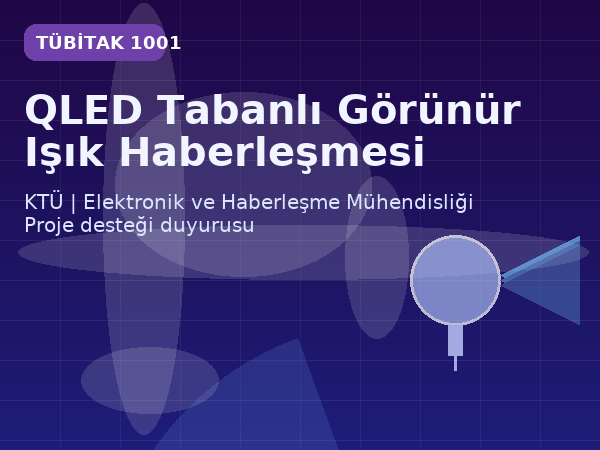 TÜBİTAK 1001

QLED Tabanlı Görünür Işık Haberleşmesi

KTÜ | Elektronik ve Haberleşme Mühendisliği
Proje desteği duyurusu